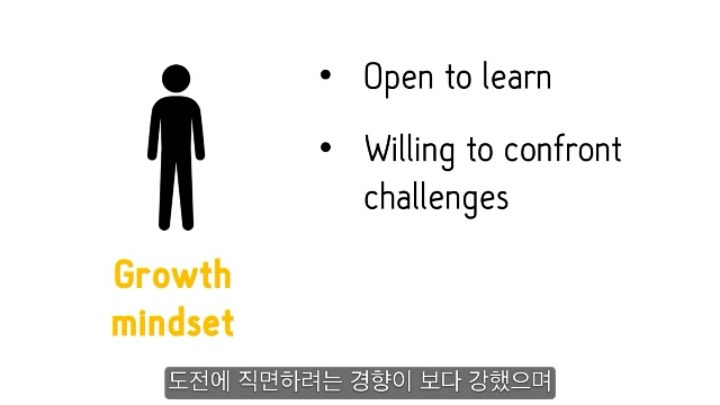 Growth mindset

• Open to learn

• Willing to confront challenges

도전에 직면하려는 경향이 보다 강했으며